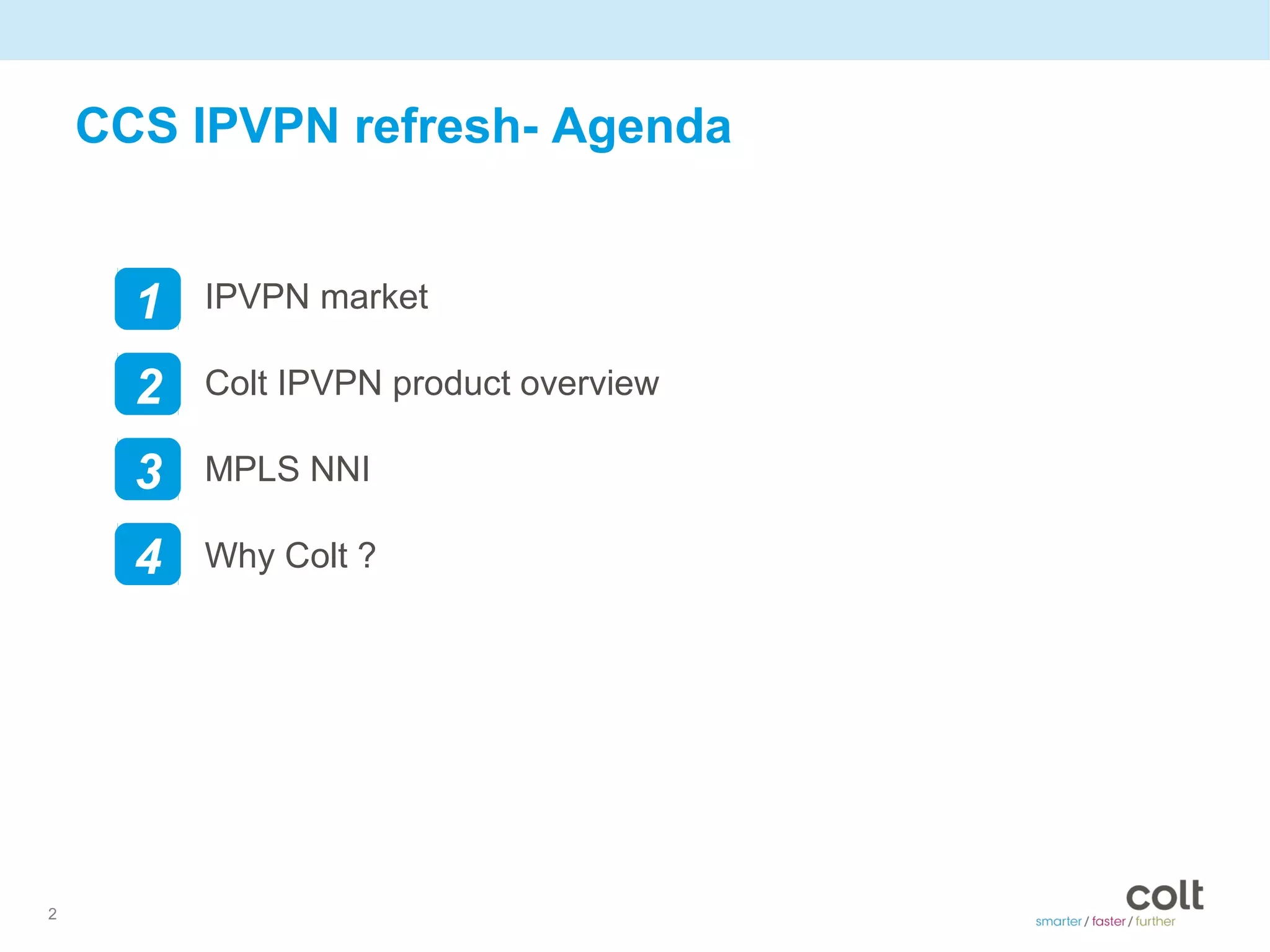 CCS IPVPN refresh- Agenda

1 IPVPN market

2 Colt IPVPN product overview

3 MPLS NNI

4 Why Colt ?

2

colt
smarter / faster / further